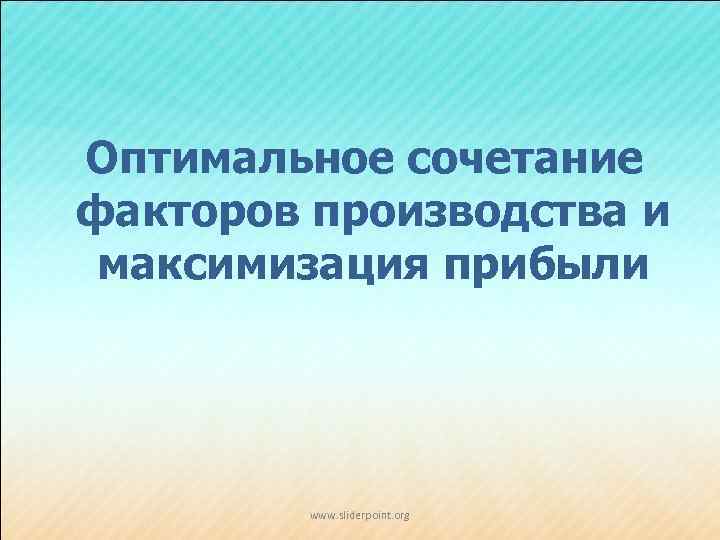 Оптимальное сочетание факторов производства и максимизация прибыли

www.sliderpoint.org